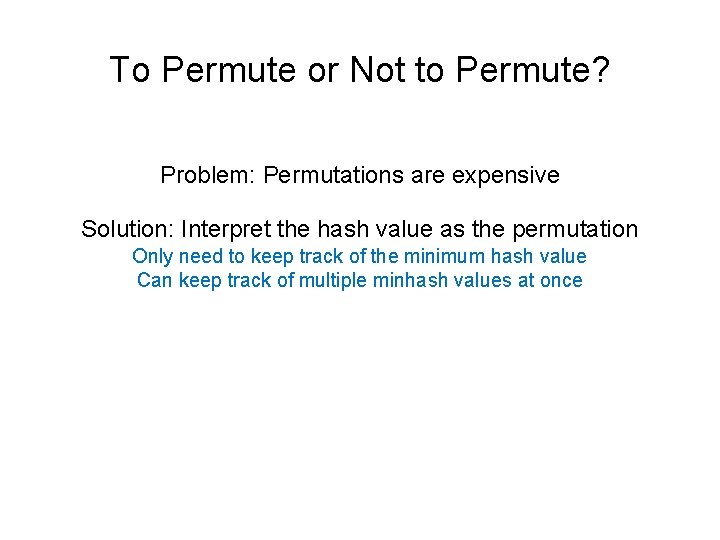 To Permute or Not to Permute?

Problem: Permutations are expensive

Solution: Interpret the hash value as the permutation
Only need to keep track of the minimum hash value
Can keep track of multiple minhash values at once